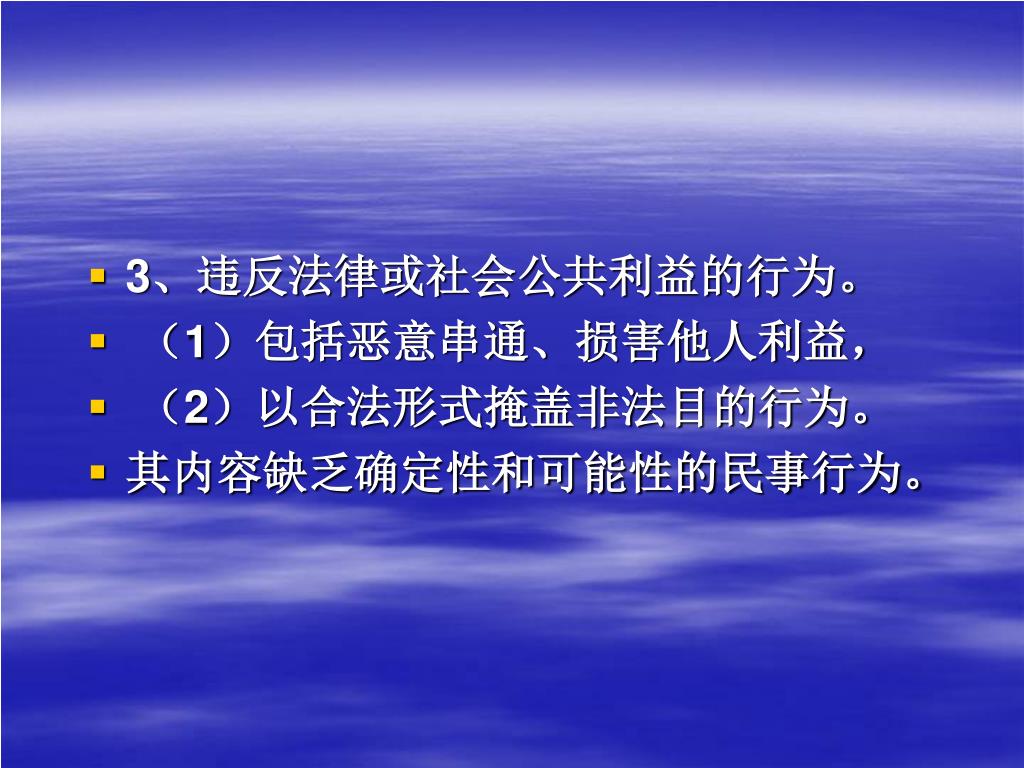 3、违反法律或社会公共利益的行为。

（1）包括恶意串通、损害他人利益，

（2）以合法形式掩盖非法目的行为。

其内容缺乏确定性和可能性的民事行为。